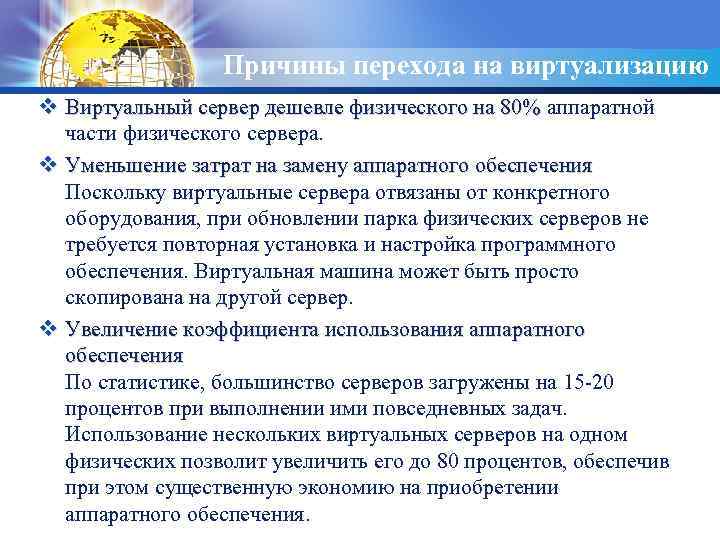 Причины перехода на виртуализацию

❖ Виртуальный сервер дешевле физического на 80% аппаратной части физического сервера.

❖ Уменьшение затрат на замену аппаратного обеспечения
Поскольку виртуальные сервера отвязаны от конкретного оборудования, при обновлении парка физических серверов не требуется повторная установка и настройка программного обеспечения. Виртуальная машина может быть просто скопирована на другой сервер.

❖ Увеличение коэффициента использования аппаратного обеспечения
По статистике, большинство серверов загружены на 15-20 процентов при выполнении ими повседневных задач. Использование нескольких виртуальных серверов на одном физических позволит увеличить его до 80 процентов, обеспечив при этом существенную экономию на приобретении аппаратного обеспечения.